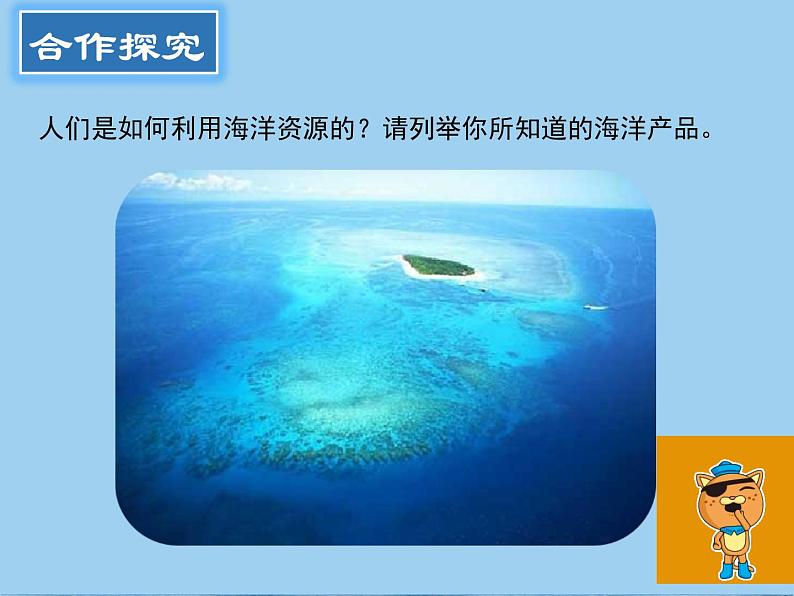 合作探究

人们是如何利用海洋资源的？请列举你所知道的海洋产品。